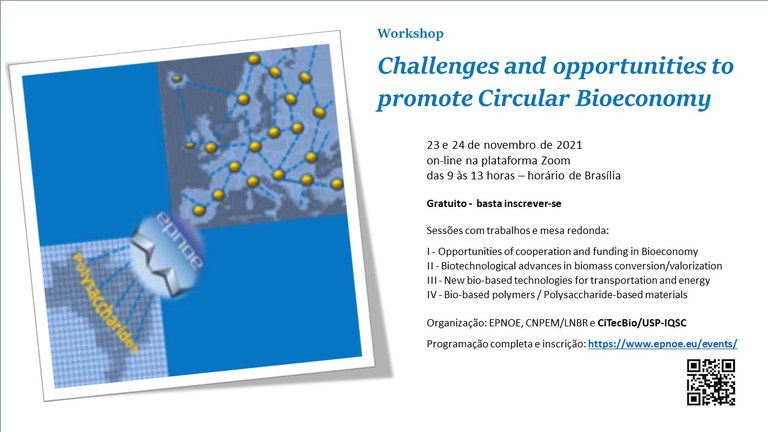 epnoe

Polysaccharides

Workshop

Challenges and opportunities to promote Circular Bioeconomy

23 e 24 de novembro de 2021
on-line na plataforma Zoom
das 9 às 13 horas – horário de Brasília

Gratuito - basta inscrever-se

Sessões com trabalhos e mesa redonda:

I - Opportunities of cooperation and funding in Bioeconomy
II - Biotechnological advances in biomass conversion/valorization
III - New bio-based technologies for transportation and energy
IV - Bio-based polymers / Polysaccharide-based materials

Organização: EPNOE, CNPEM/LNBR e CiTecBio/USP-IQSC

Programação completa e inscrição: https://www.epnoe.eu/events/